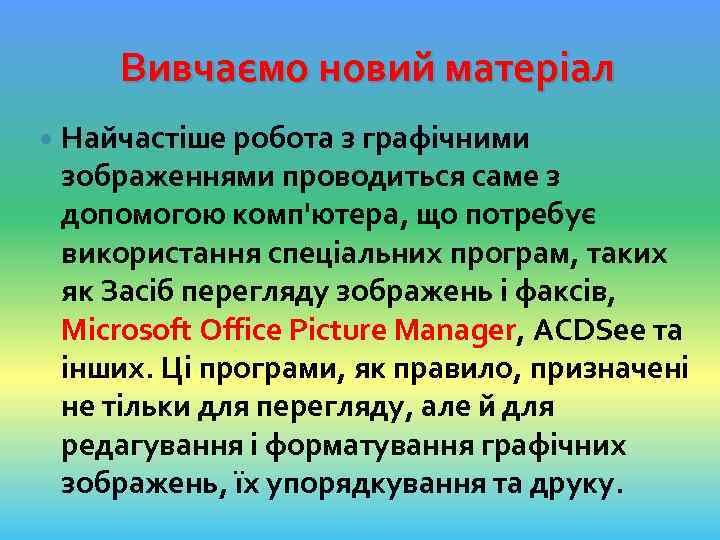 Вивчаємо новий матеріал

Найчастіше робота з графічними зображеннями проводиться саме з допомогою комп'ютера, що потребує використання спеціальних програм, таких як Засіб перегляду зображень і факсів, Microsoft Office Picture Manager, ACDSee та інших. Ці програми, як правило, призначені не тільки для перегляду, але й для редагування і форматування графічних зображень, їх упорядкування та друку.